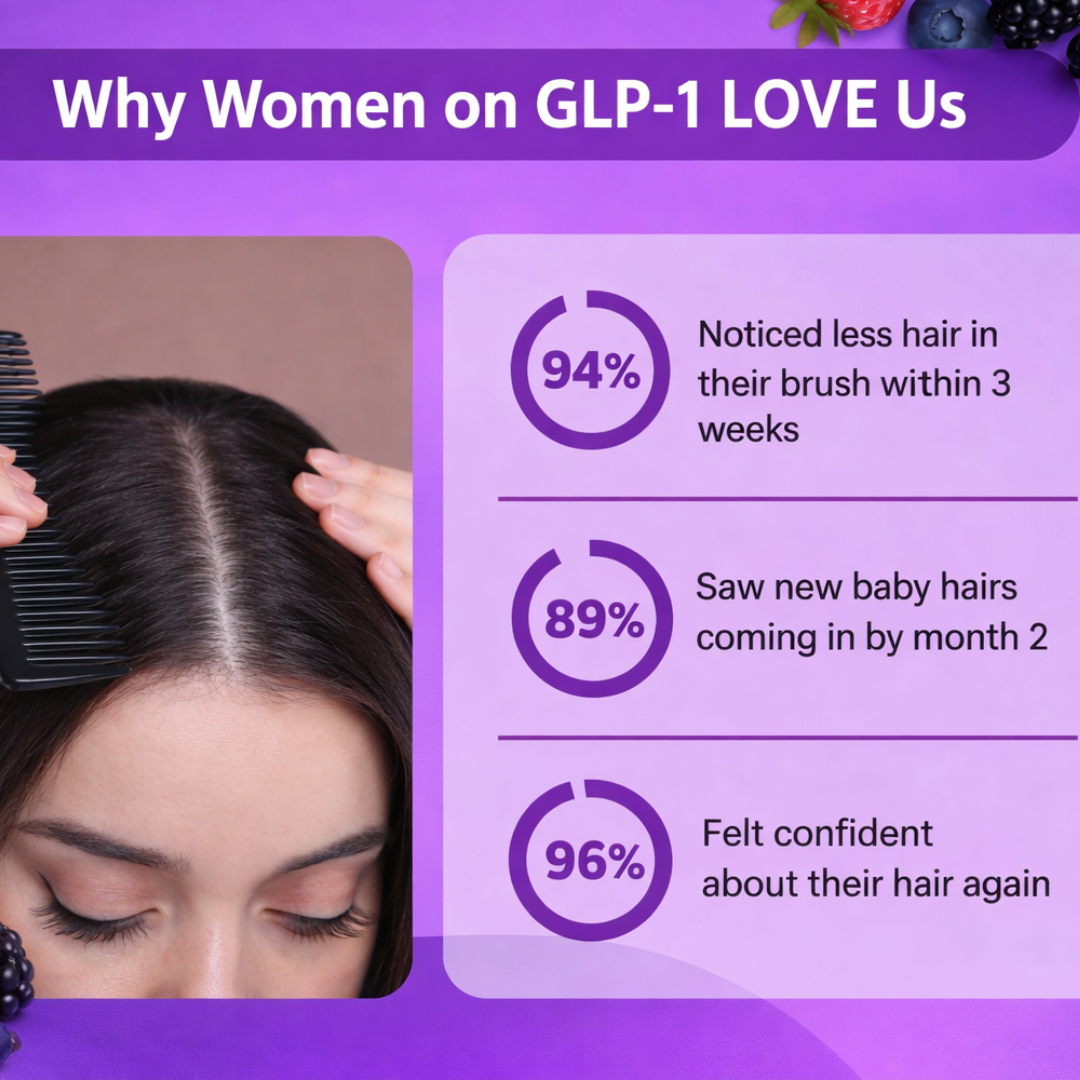 Why Women on GLP-1 LOVE Us

94%

Noticed less hair in their brush within 3 weeks

89%

Saw new baby hairs coming in by month 2

96%

Felt confident about their hair again